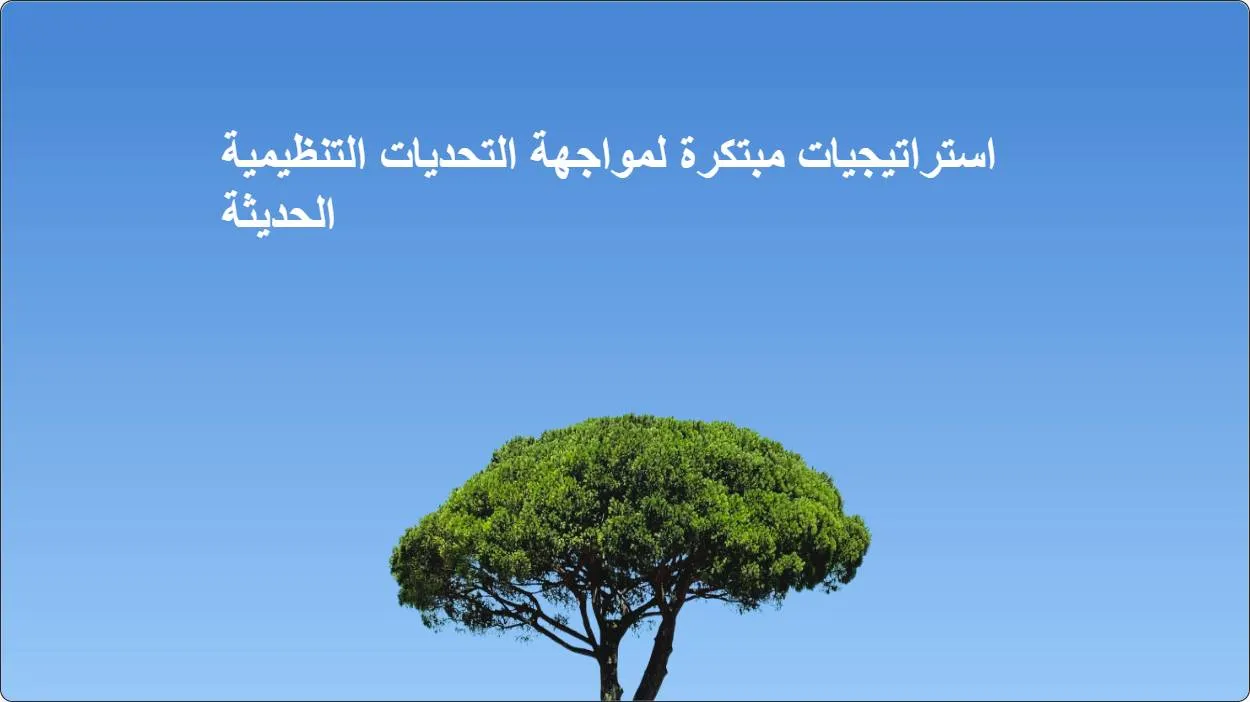 استراتيجيات مبتكرة لمواجهة التحديات التنظيمية الحديثة